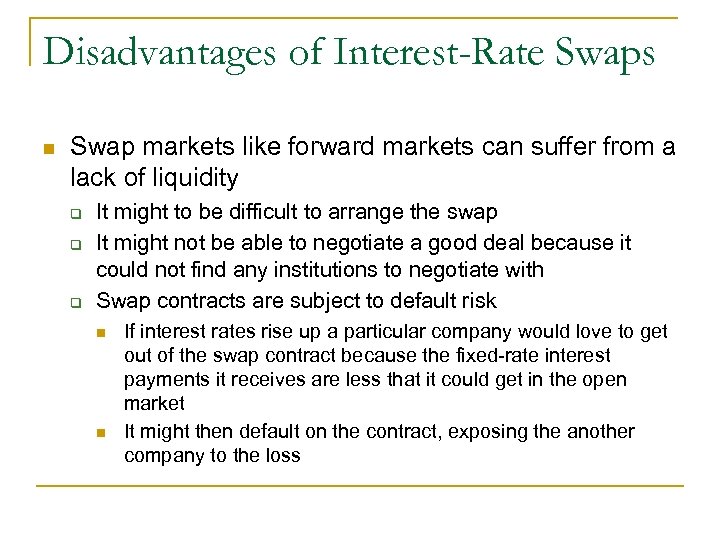 Disadvantages of Interest-Rate Swaps

Swap markets like forward markets can suffer from a lack of liquidity

It might to be difficult to arrange the swap

It might not be able to negotiate a good deal because it could not find any institutions to negotiate with

Swap contracts are subject to default risk

If interest rates rise up a particular company would love to get out of the swap contract because the fixed-rate interest payments it receives are less that it could get in the open market

It might then default on the contract, exposing the another company to the loss